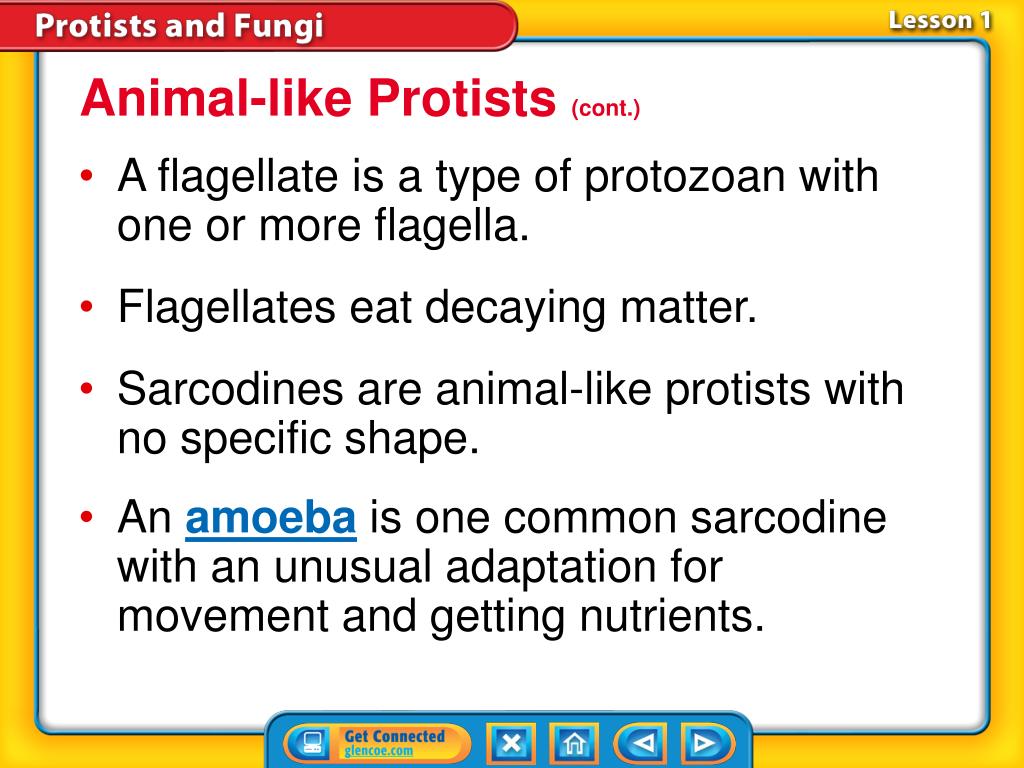 Protists and Fungi

Lesson 1

Animal-like Protists (cont.)

• A flagellate is a type of protozoan with one or more flagella.

• Flagellates eat decaying matter.

• Sarcodines are animal-like protists with no specific shape.

• An amoeba is one common sarcodine with an unusual adaptation for movement and getting nutrients.

Get Connected glencoe.com